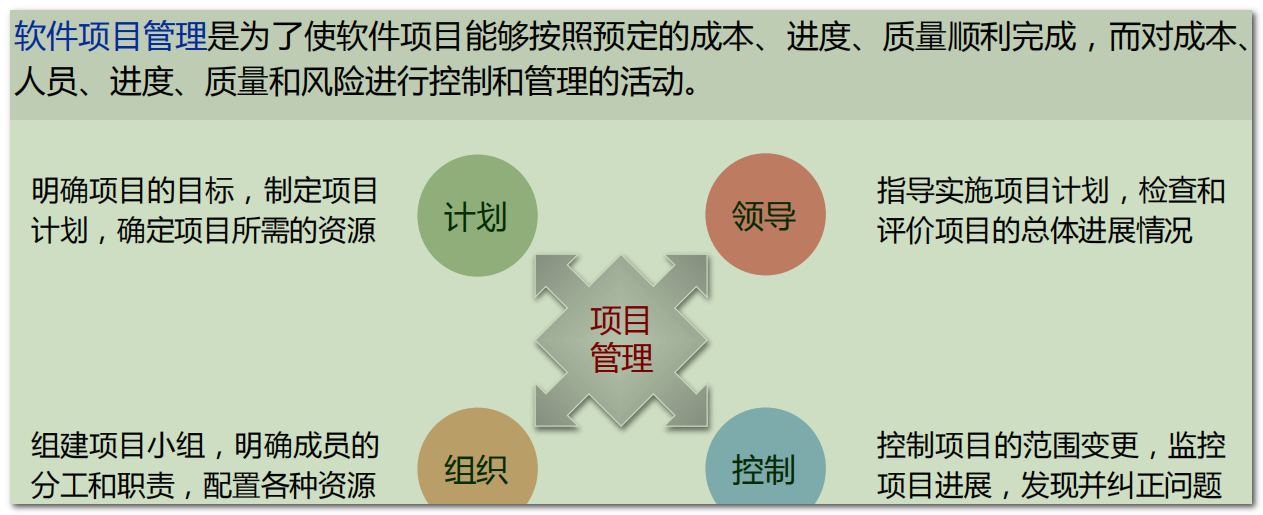 软件项目管理是为了使软件项目能够按照预定的成本、进度、质量顺利完成，而对成本、人员、进度、质量和风险进行控制和管理的活动。

明确项目的目标，制定项目计划，确定项目所需的资源

计划

领导

指导实施项目计划，检查和评价项目的总体进展情况

项目管理

组建项目小组，明确成员的分工和职责，配置各种资源

组织

控制

控制项目的范围变更，监控项目进展，发现并纠正问题